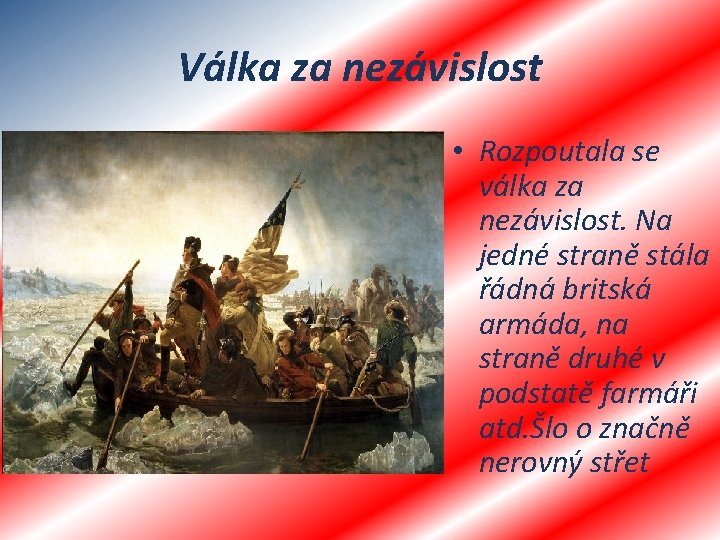 Válka za nezávislost

• Rozpoutala se válka za nezávislost. Na jedné straně stála řádná britská armáda, na straně druhé v podstatě farmáři atd.Šlo o značně nerovný střet